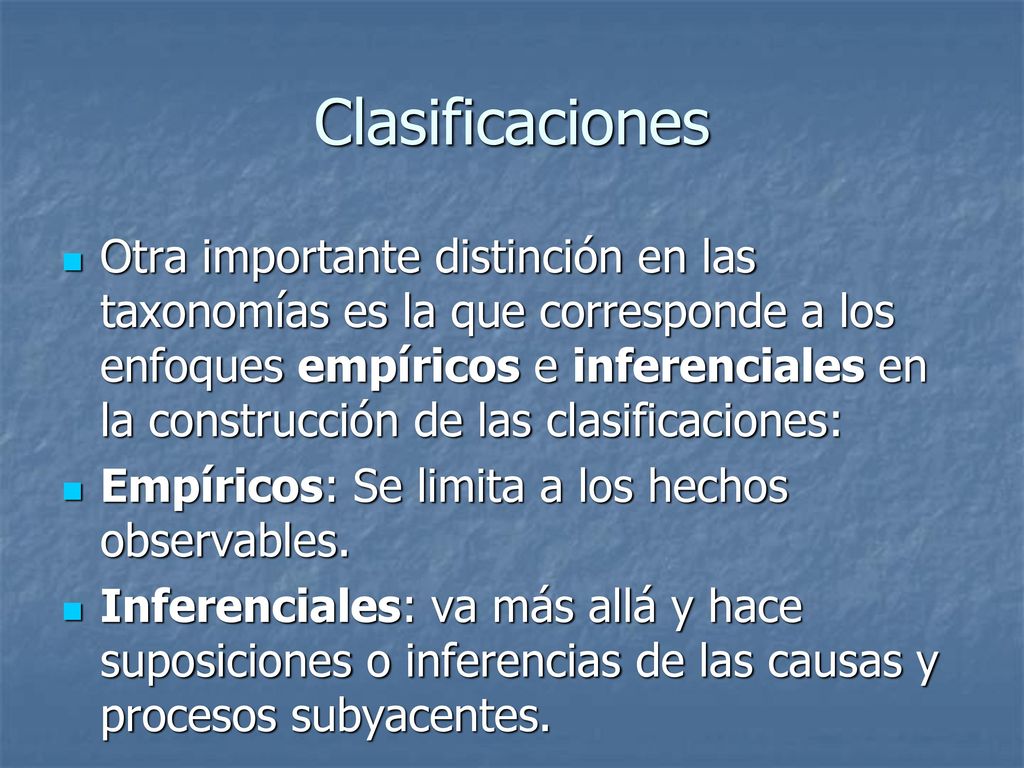 Clasificaciones

Otra importante distinción en las taxonomías es la que corresponde a los enfoques empíricos e inferenciales en la construcción de las clasificaciones:

Empíricos: Se limita a los hechos observables.

Inferenciales: va más allá y hace suposiciones o inferencias de las causas y procesos subyacentes.